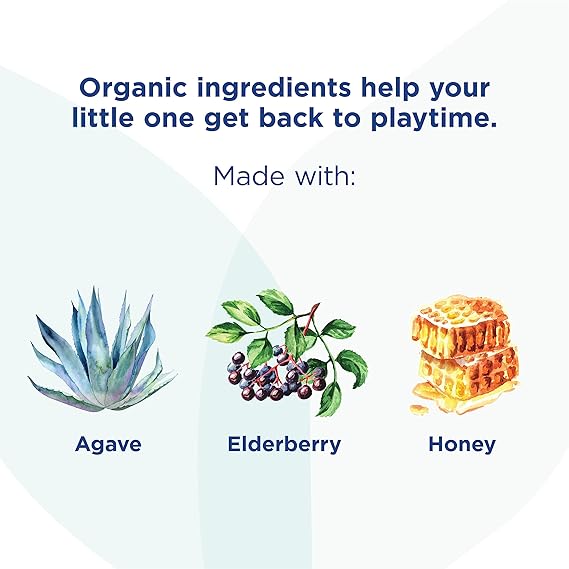 Organic ingredients help your little one get back to playtime.

Made with:

Agave

Elderberry

Honey